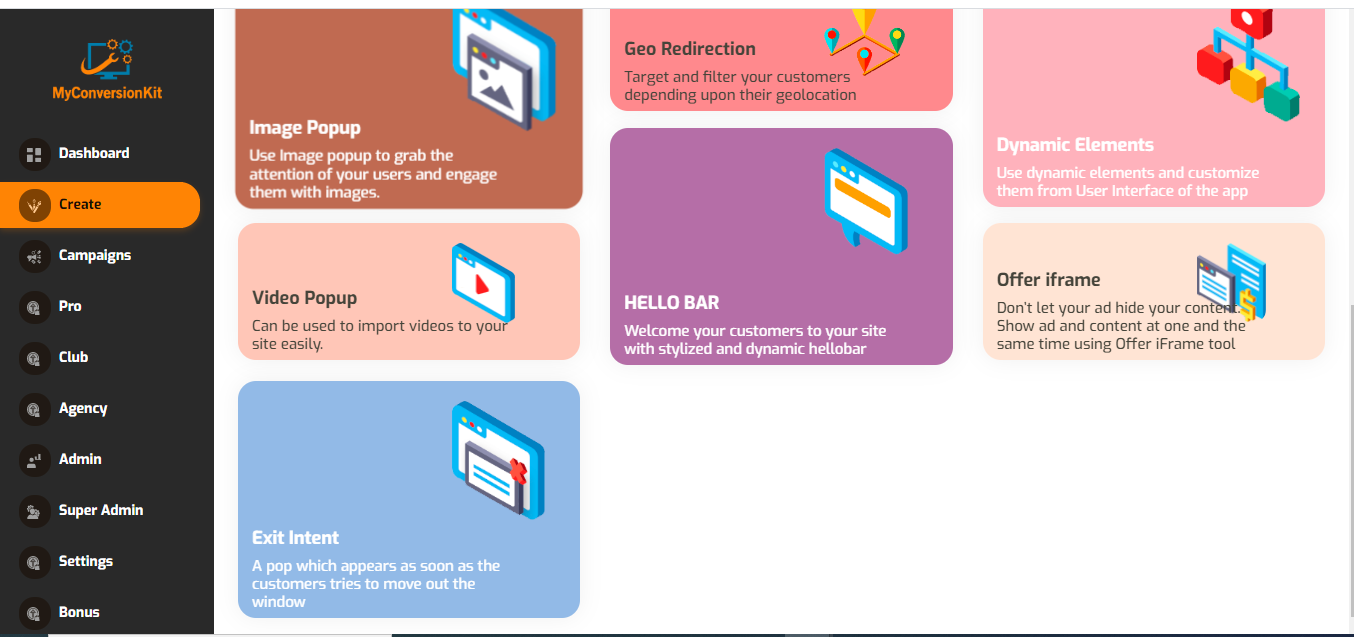 MyConversionKit

Dashboard

Create

Campaigns

Pro

Club

Agency

Admin

Super Admin

Settings

Bonus

Image Popup

Use Image popup to grab the attention of your users and engage them with images.

Video Popup

Can be used to import videos to your site easily.

Exit Intent

A pop which appears as soon as the customers tries to move out the window

Geo Redirection

Target and filter your customers depending upon their geolocation

HELLO BAR

Welcome your customers to your site with stylized and dynamic hellobar

Dynamic Elements

Use dynamic elements and customize them from User Interface of the app

Offer iframe

Don't let your ad hide your content. Show ad and content at one and the same time using Offer iFrame tool